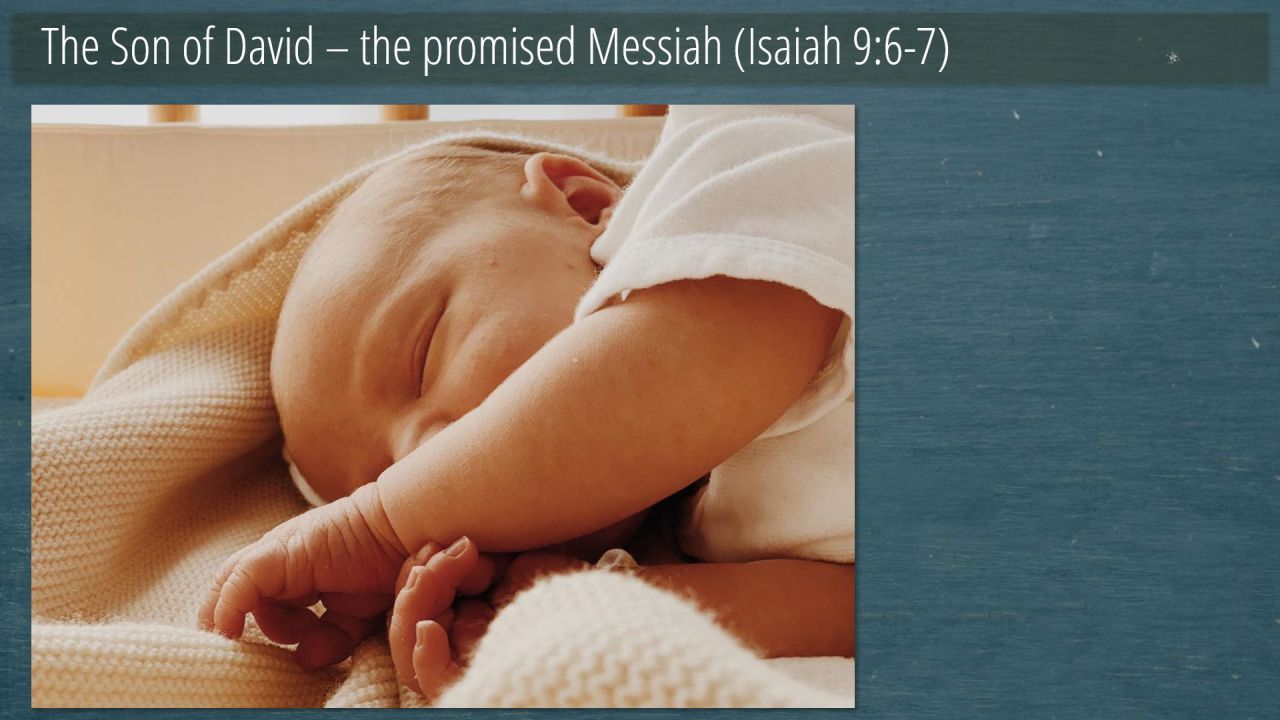 The Son of David – the promised Messiah (Isaiah 9:6-7)